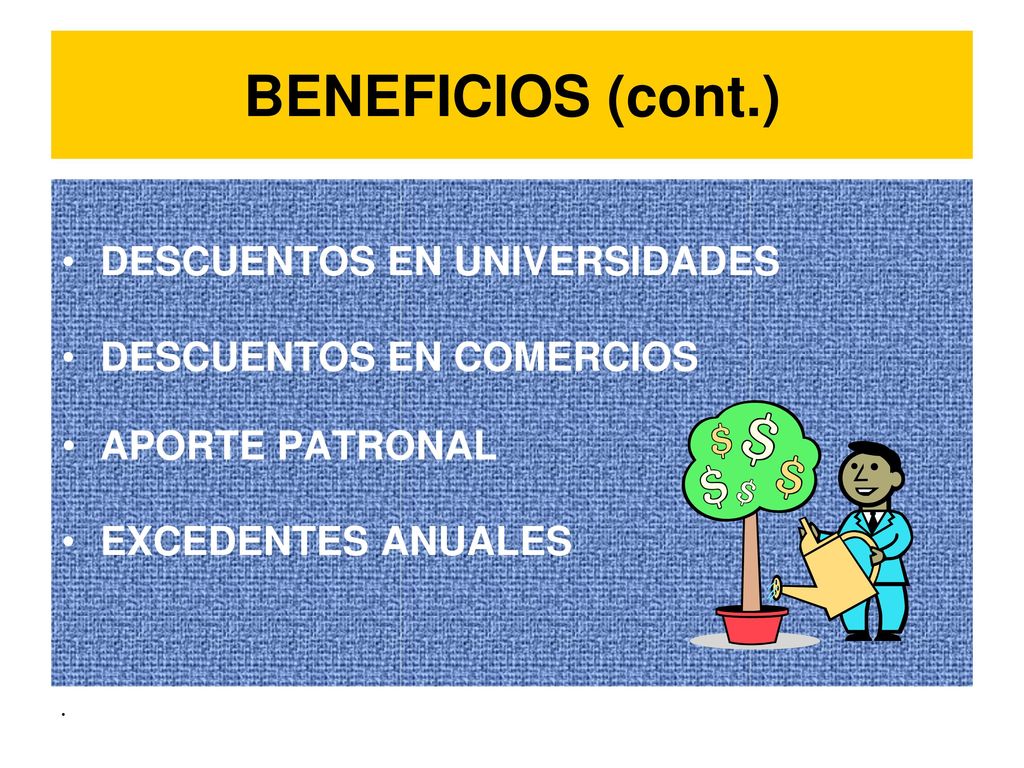 BENEFICIOS (cont.)

• DESCUENTOS EN UNIVERSIDADES

• DESCUENTOS EN COMERCIOS

• APORTE PATRONAL

• EXCEDENTES ANUALES

$ $ $ $ $

.